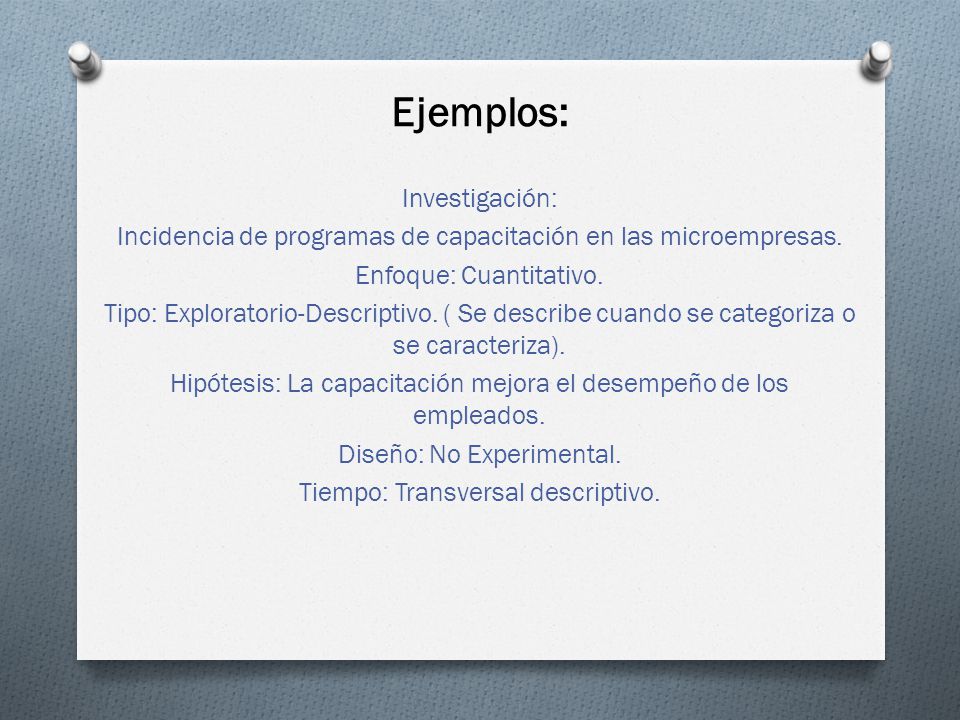 Ejemplos:

Investigación:

Incidencia de programas de capacitación en las microempresas.

Enfoque: Cuantitativo.

Tipo: Exploratorio-Descriptivo. ( Se describe cuando se categoriza o se caracteriza).

Hipótesis: La capacitación mejora el desempeño de los empleados.

Diseño: No Experimental.

Tiempo: Transversal descriptivo.